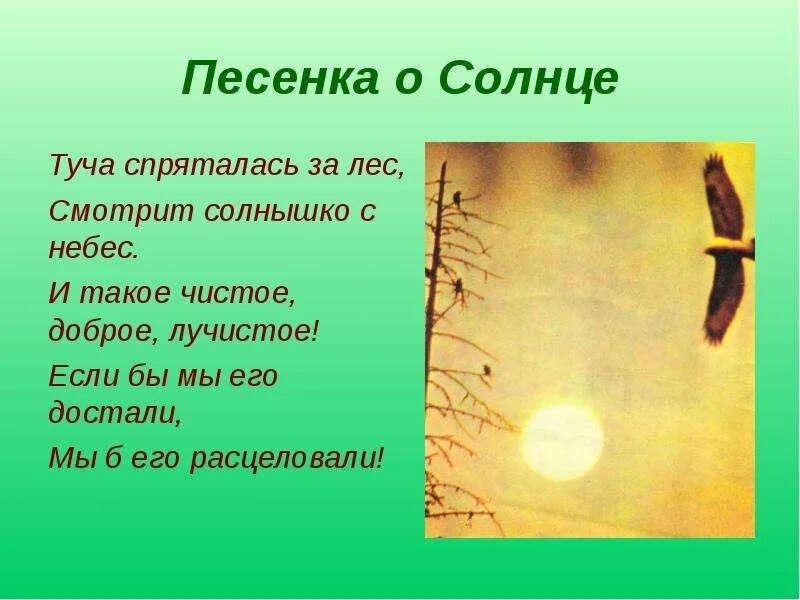 Песенка о Солнце

Туча спряталась за лес,

Смотрит солнышко с небес.

И такое чистое, доброе, лучистое!

Если бы мы его достали,

Мы б его расцеловали!